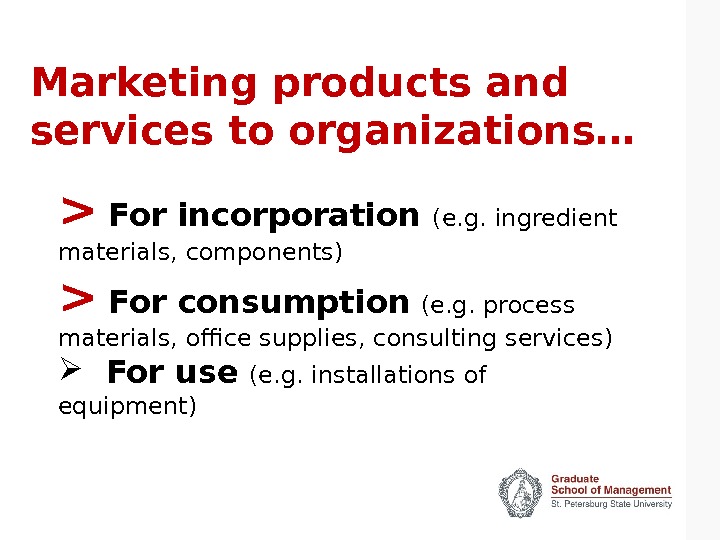 Marketing products and services to organizations…

> For incorporation (e.g. ingredient materials, components)

> For consumption (e.g. process materials, office supplies, consulting services)

➢ For use (e.g. installations of equipment)

Graduate
School of Management
St. Petersburg State University